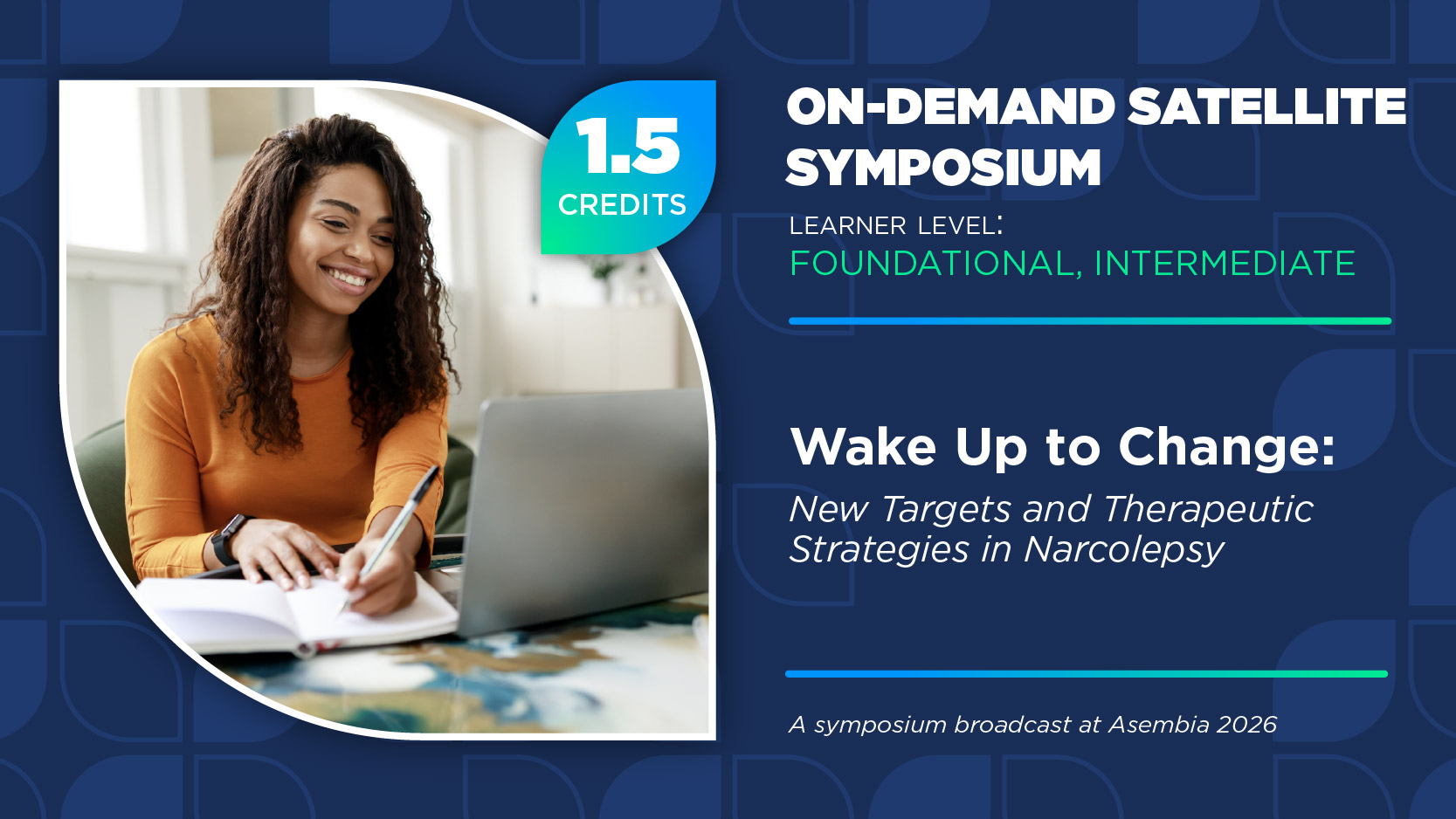 1.5
CREDITS

ON-DEMAND SATELLITE SYMPOSIUM

LEARNER LEVEL:
FOUNDATIONAL, INTERMEDIATE

Wake Up to Change:
New Targets and Therapeutic Strategies in Narcolepsy

A symposium broadcast at Asembia 2026